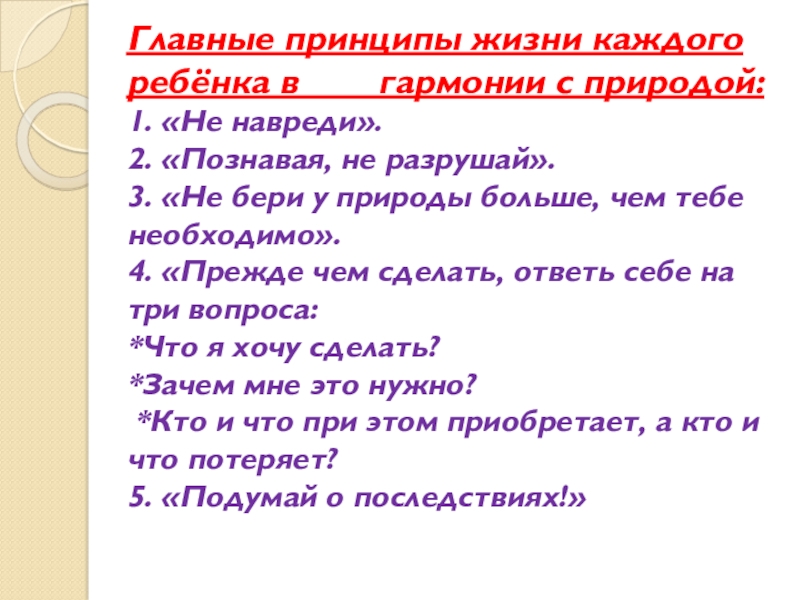 Главные принципы жизни каждого ребёнка в гармонии с природой:
1. «Не навреди».
2. «Познавая, не разрушай».
3. «Не бери у природы больше, чем тебе необходимо».
4. «Прежде чем сделать, ответь себе на три вопроса:
*Что я хочу сделать?
*Зачем мне это нужно?
*Кто и что при этом приобретает, а кто и что потеряет?
5. «Подумай о последствиях!»